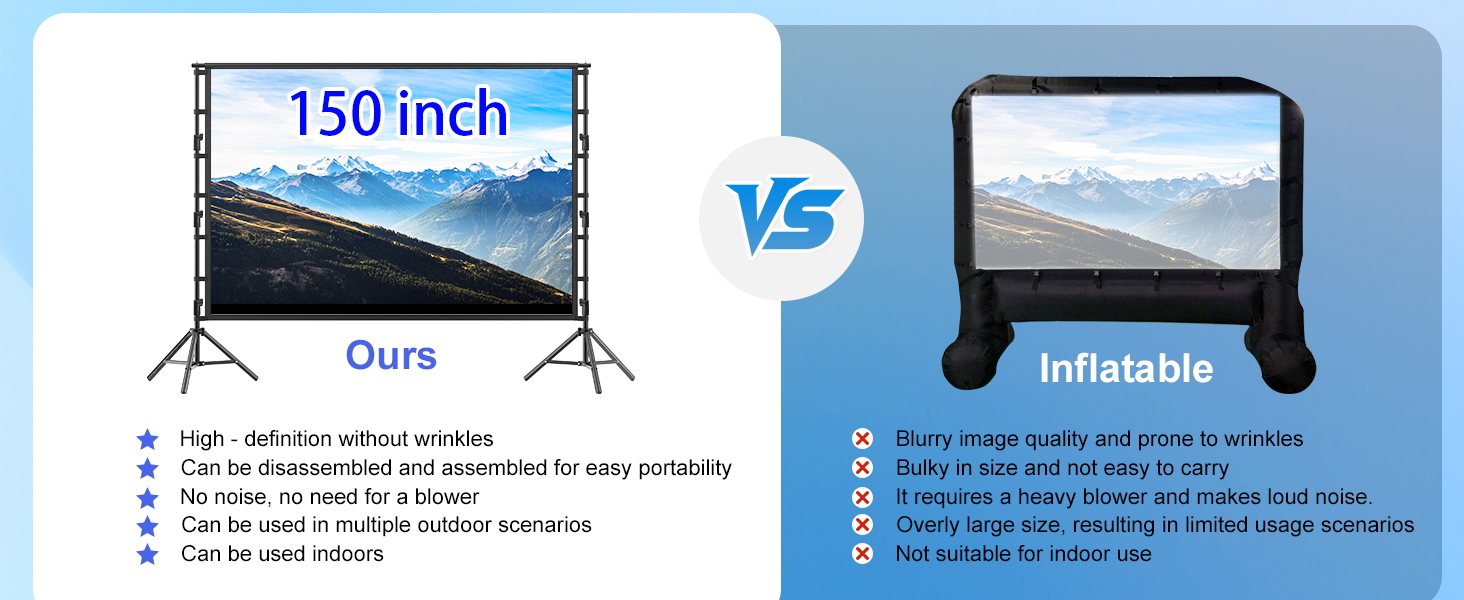 150 inch

Ours

High - definition without wrinkles
Can be disassembled and assembled for easy portability
No noise, no need for a blower
Can be used in multiple outdoor scenarios
Can be used indoors

VS

Inflatable

Blurry image quality and prone to wrinkles
Bulky in size and not easy to carry
It requires a heavy blower and makes loud noise.
Overly large size, resulting in limited usage scenarios
Not suitable for indoor use